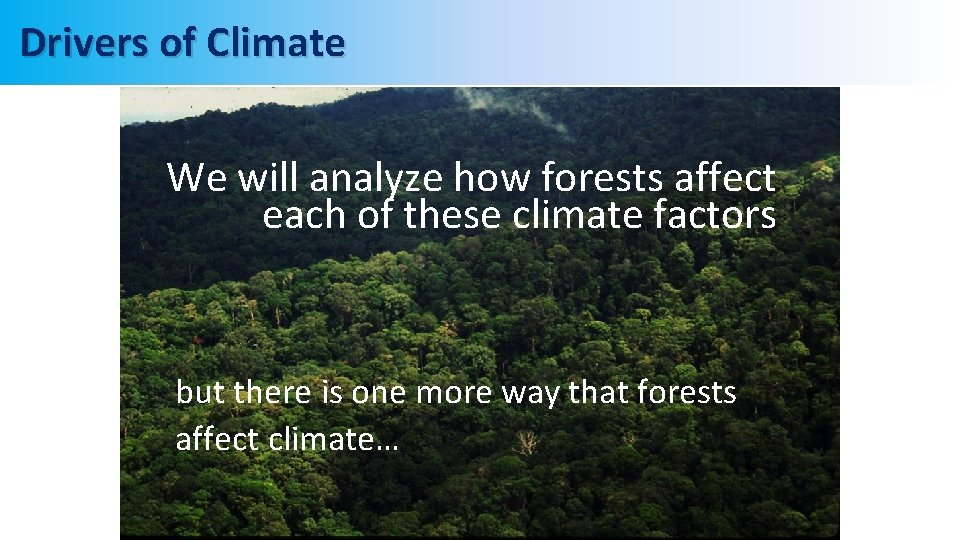 Drivers of Climate

We will analyze how forests affect each of these climate factors

but there is one more way that forests affect climate…